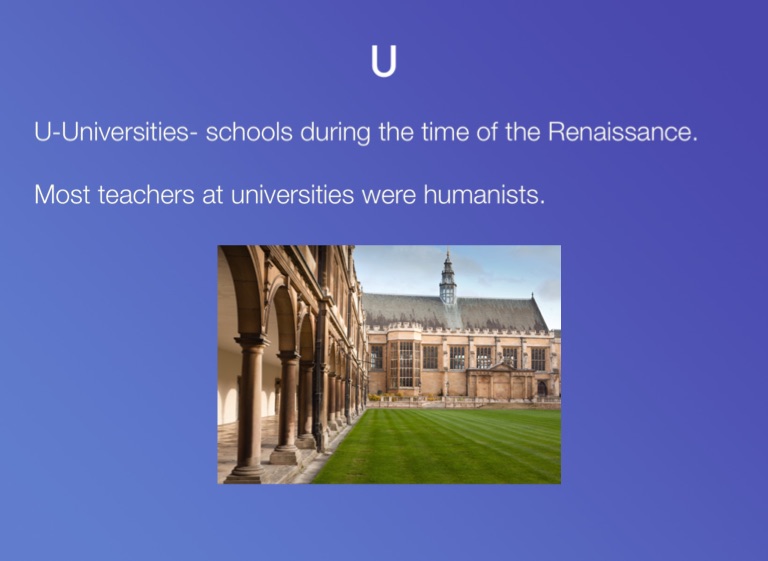 U

U-Universities- schools during the time of the Renaissance.

Most teachers at universities were humanists.